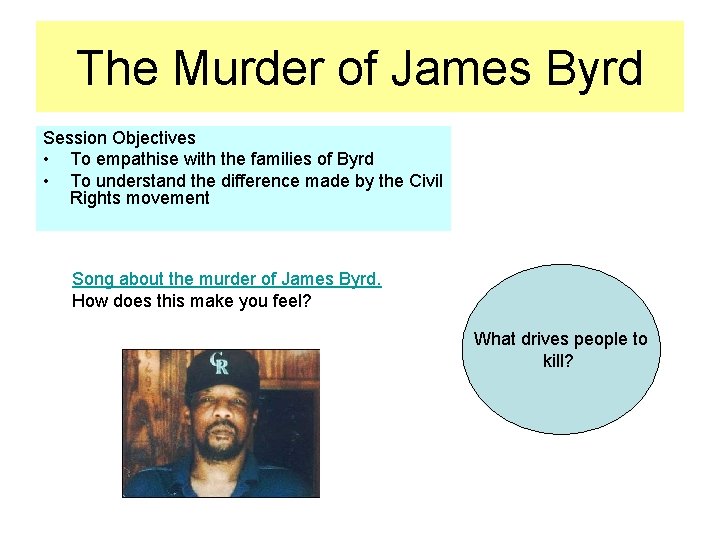 The Murder of James Byrd

Session Objectives
• To empathise with the families of Byrd
• To understand the difference made by the Civil Rights movement

Song about the murder of James Byrd.
How does this make you feel?

CR

What drives people to kill?